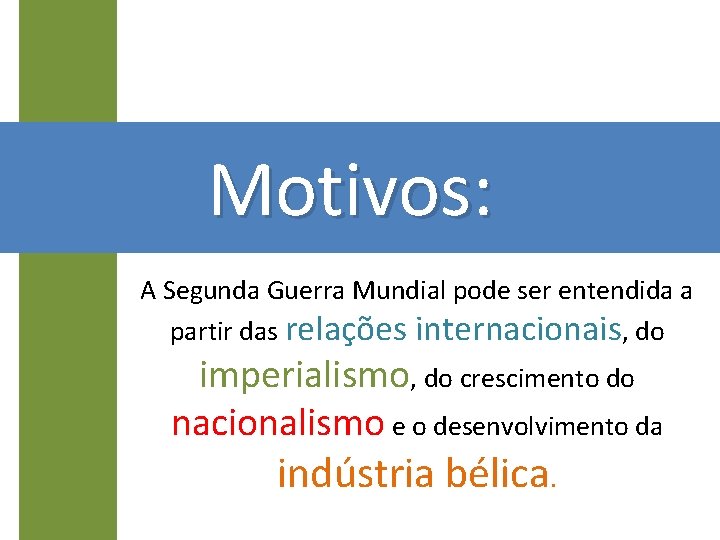 Motivos:

A Segunda Guerra Mundial pode ser entendida a partir das relações internacionais, do imperialismo, do crescimento do nacionalismo e o desenvolvimento da indústria bélica.